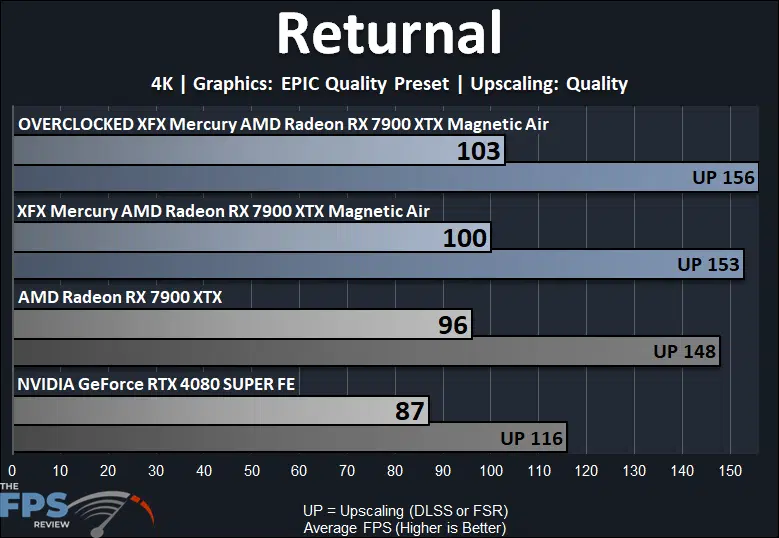 Returnal

4K | Graphics: EPIC Quality Preset | Upscaling: Quality

OVERCLOCKED XFX Mercury AMD Radeon RX 7900 XTX Magnetic Air
103
UP 156

XFX Mercury AMD Radeon RX 7900 XTX Magnetic Air
100
UP 153

AMD Radeon RX 7900 XTX
96
UP 148

NVIDIA GeForce RTX 4080 SUPER FE
87
UP 116

0 10 20 30 40 50 60 70 80 90 100 110 120 130 140 150

THE FPS REVIEW

UP = Upscaling (DLSS or FSR)
Average FPS (Higher is Better)